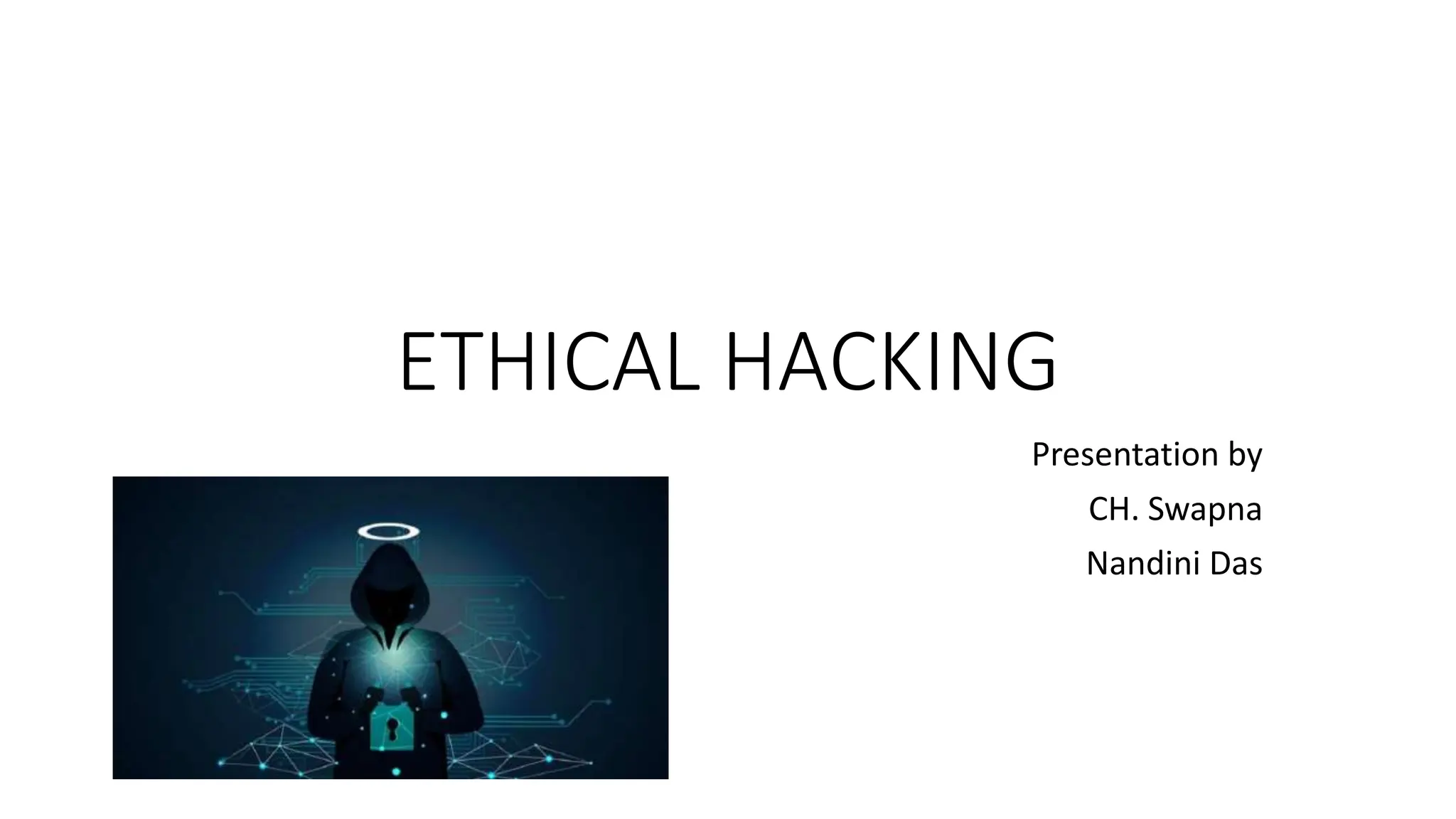 ETHICAL HACKING

Presentation by

CH. Swapna

Nandini Das